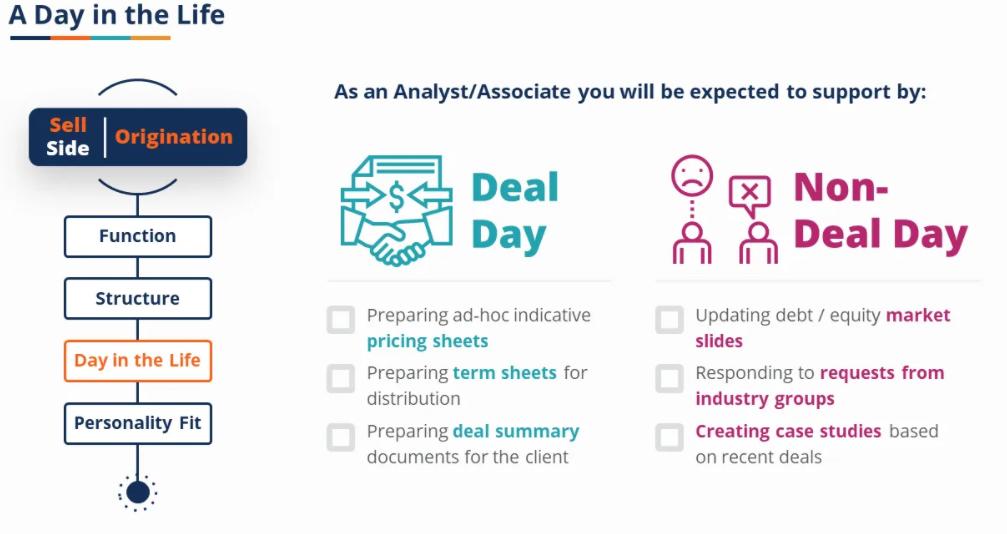 A Day in the Life

Sell Side | Origination

Function

Structure

Day in the Life

Personality Fit

As an Analyst/Associate you will be expected to support by:

Deal Day

Preparing ad-hoc indicative pricing sheets

Preparing term sheets for distribution

Preparing deal summary documents for the client

Non-Deal Day

Updating debt / equity market slides

Responding to requests from industry groups

Creating case studies based on recent deals